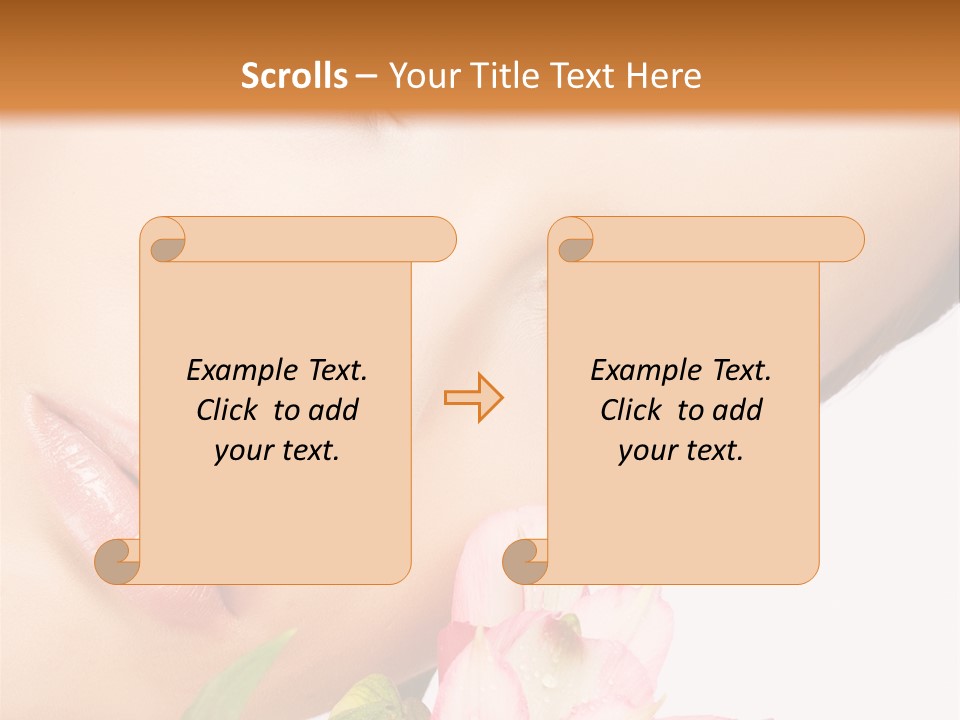 Scrolls – Your Title Text Here

Example Text. Click to add your text.

Example Text. Click to add your text.